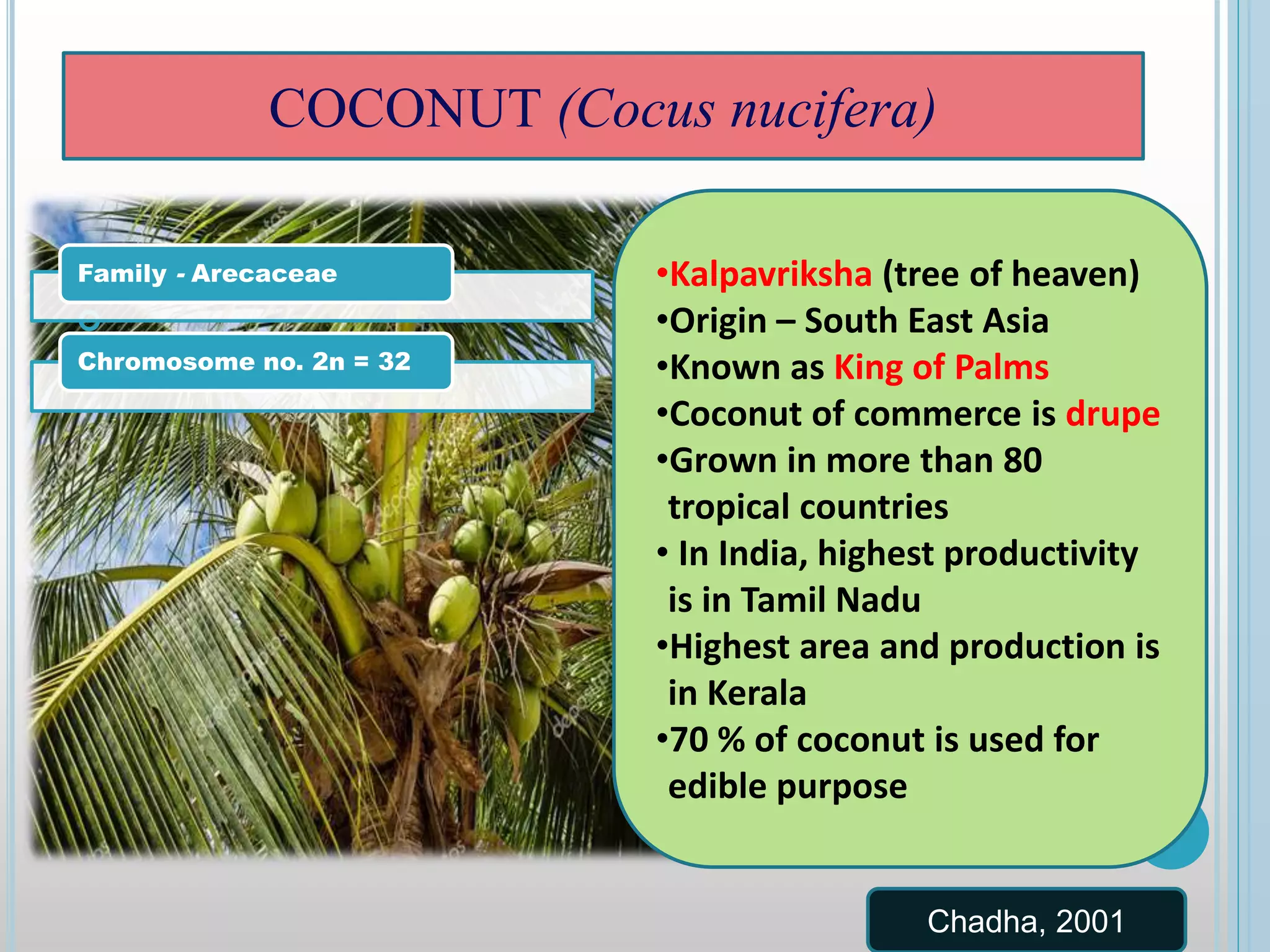 COCONUT (Cocus nucifera)

Family - Arecaceae

Chromosome no. 2n = 32

•Kalpavriksha (tree of heaven)
•Origin – South East Asia
•Known as King of Palms
•Coconut of commerce is drupe
•Grown in more than 80 tropical countries
• In India, highest productivity is in Tamil Nadu
•Highest area and production is in Kerala
•70 % of coconut is used for edible purpose

Chadha, 2001